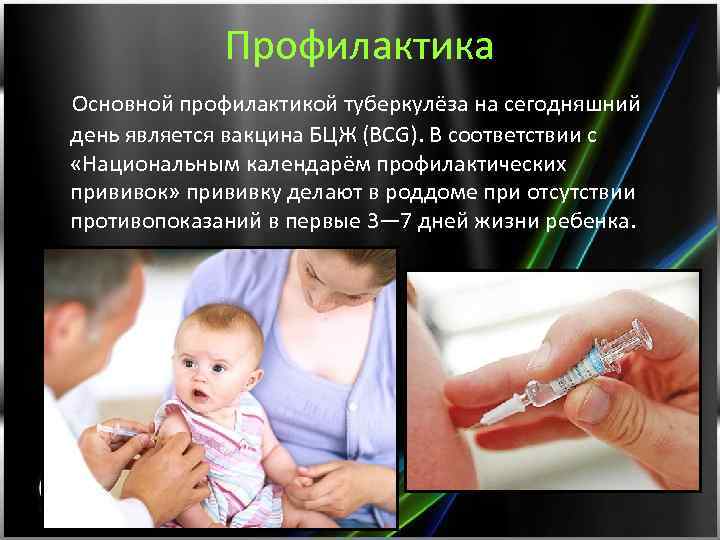 Профилактика

Основной профилактикой туберкулёза на сегодняшний день является вакцина БЦЖ (BCG). В соответствии с «Национальным календарём профилактических прививок» прививку делают в роддоме при отсутствии противопоказаний в первые 3—7 дней жизни ребенка.